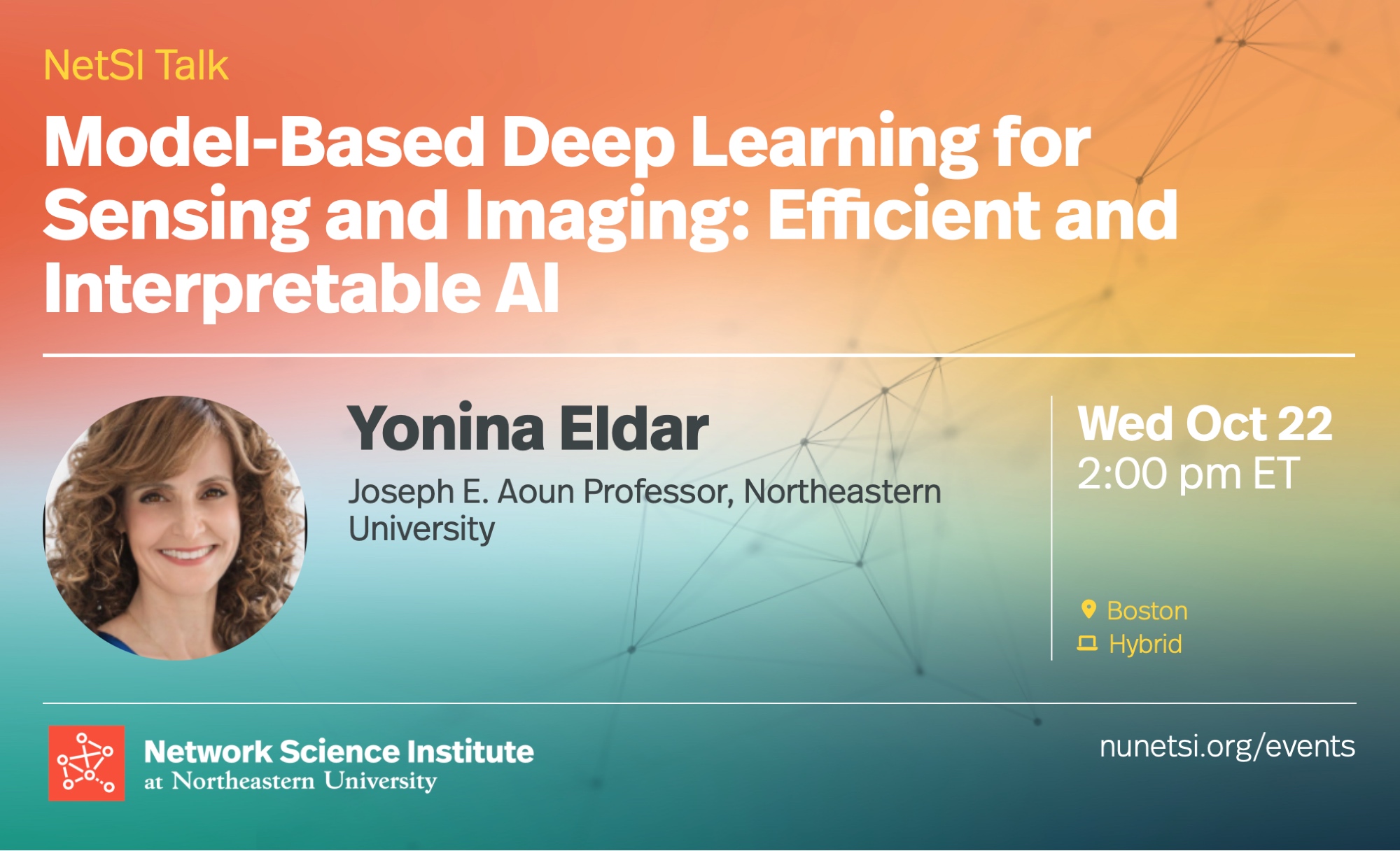 NetSI Talk

Model-Based Deep Learning for Sensing and Imaging: Efficient and Interpretable AI

Yonina Eldar

Joseph E. Aoun Professor, Northeastern University

Wed Oct 22
2:00 pm ET

Boston
Hybrid

Network Science Institute
at Northeastern University

nunetsi.org/events